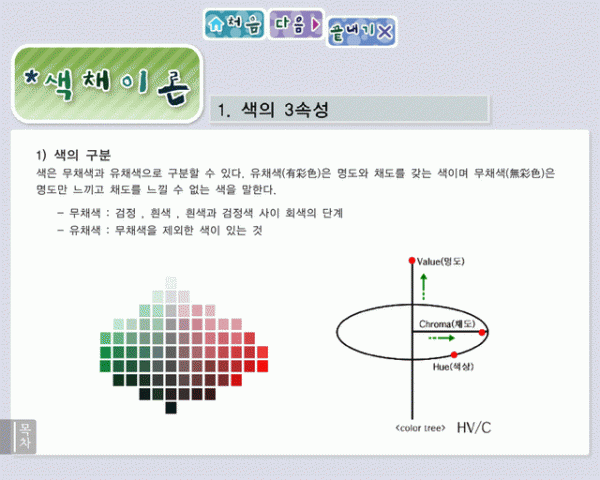 처음 다음 끝내기

*색채이론

1. 색의 3속성

1) 색의 구분

색은 무채색과 유채색으로 구분할 수 있다. 유채색(有彩色)은 명도와 채도를 갖는 색이며 무채색(無彩色)은 명도만 느끼고 채도를 느낄 수 없는 색을 말한다.

- 무채색 : 검정 , 흰색 , 흰색과 검정색 사이 회색의 단계
- 유채색 : 무채색을 제외한 색이 있는 것

Value(명도)

Chroma(채도)

Hue(색상)

<color tree> HV/C

목차